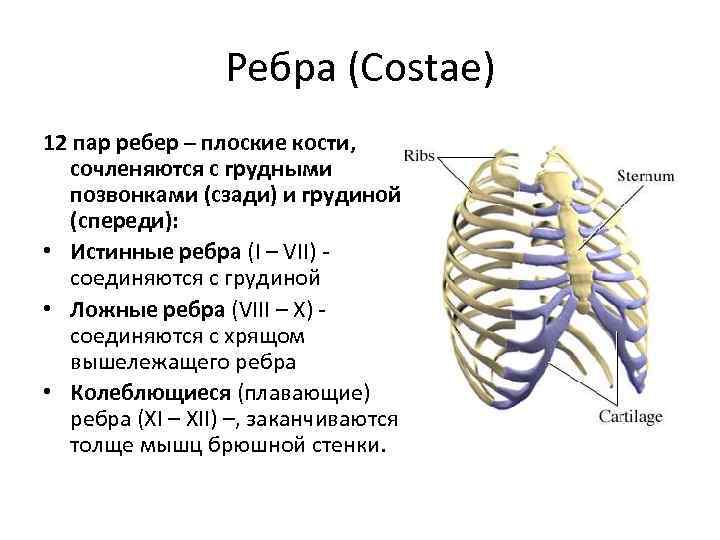 Ребра (Costae)

12 пар ребер – плоские кости, сочленяются с грудными позвонками (сзади) и грудиной (спереди):

• Истинные ребра (I – VII) - соединяются с грудиной

• Ложные ребра (VIII – X) - соединяются с хрящом вышележащего ребра

• Колеблющиеся (плавающие) ребра (XI – XII) –, заканчиваются толще мышц брюшной стенки.

Ribs

Sternum

Cartilage